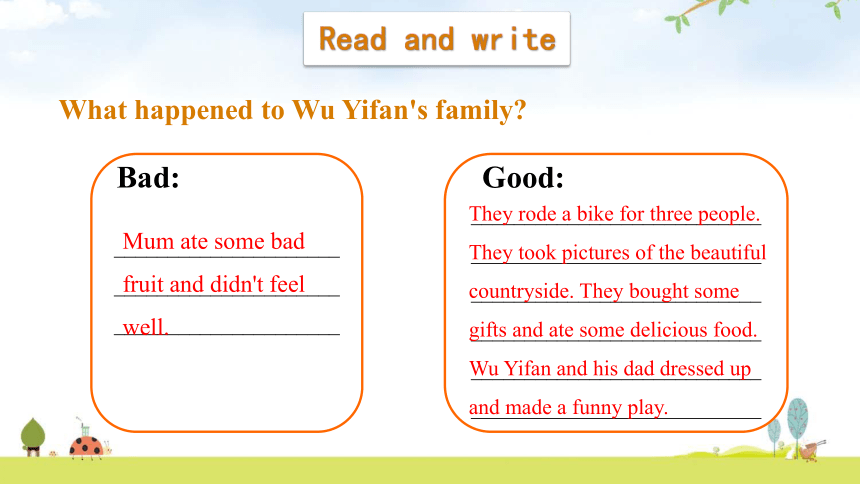 Read and write

What happened to Wu Yifan's family?

Bad:

Mum ate some bad fruit and didn't feel well.

Good:

They rode a bike for three people. They took pictures of the beautiful countryside. They bought some gifts and ate some delicious food. Wu Yifan and his dad dressed up and made a funny play.